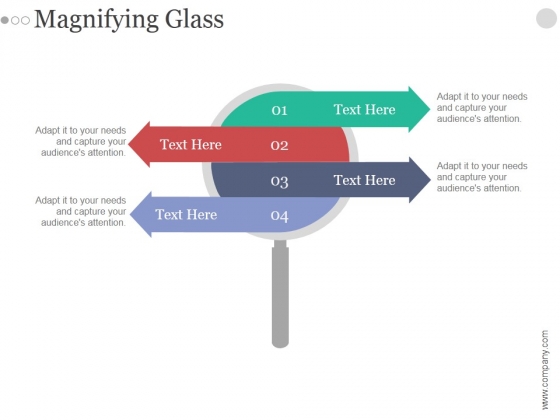 Magnifying Glass

01 Text Here

Adapt it to your needs and capture your audience's attention.

Adapt it to your needs and capture your audience's attention.

Text Here 02

03 Text Here

Adapt it to your needs and capture your audience's attention.

Adapt it to your needs and capture your audience's attention.

Text Here 04

www.company.com